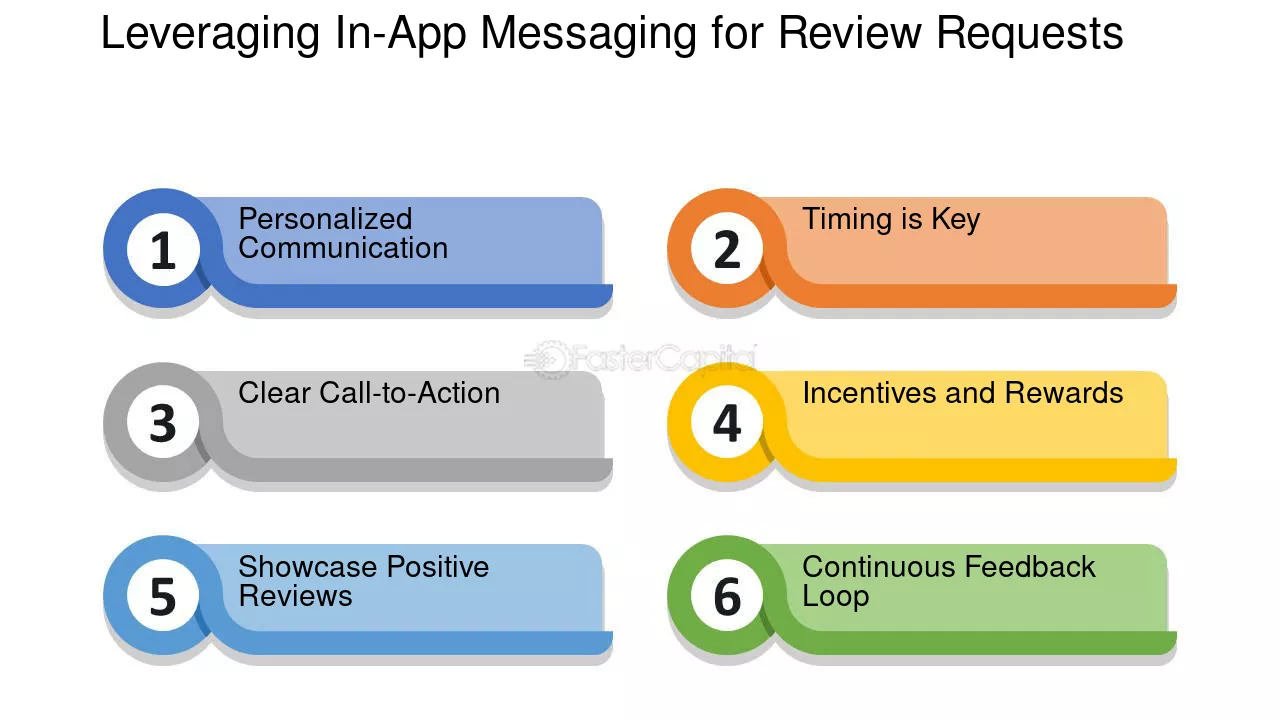 Leveraging In-App Messaging for Review Requests

1 Personalized Communication

2 Timing is Key

FasterCapital

3 Clear Call-to-Action

4 Incentives and Rewards

5 Showcase Positive Reviews

6 Continuous Feedback Loop